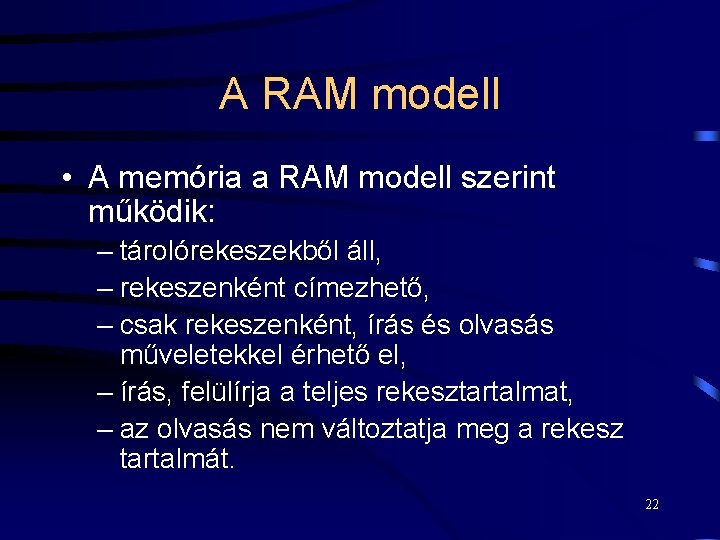 A RAM modell

• A memória a RAM modell szerint működik:
– tárolórekeszekből áll,
– rekeszenként címezhető,
– csak rekeszenként, írás és olvasás műveletekkel érhető el,
– írás, felülírja a teljes rekesztartalmat,
– az olvasás nem változtatja meg a rekesz tartalmát.

22